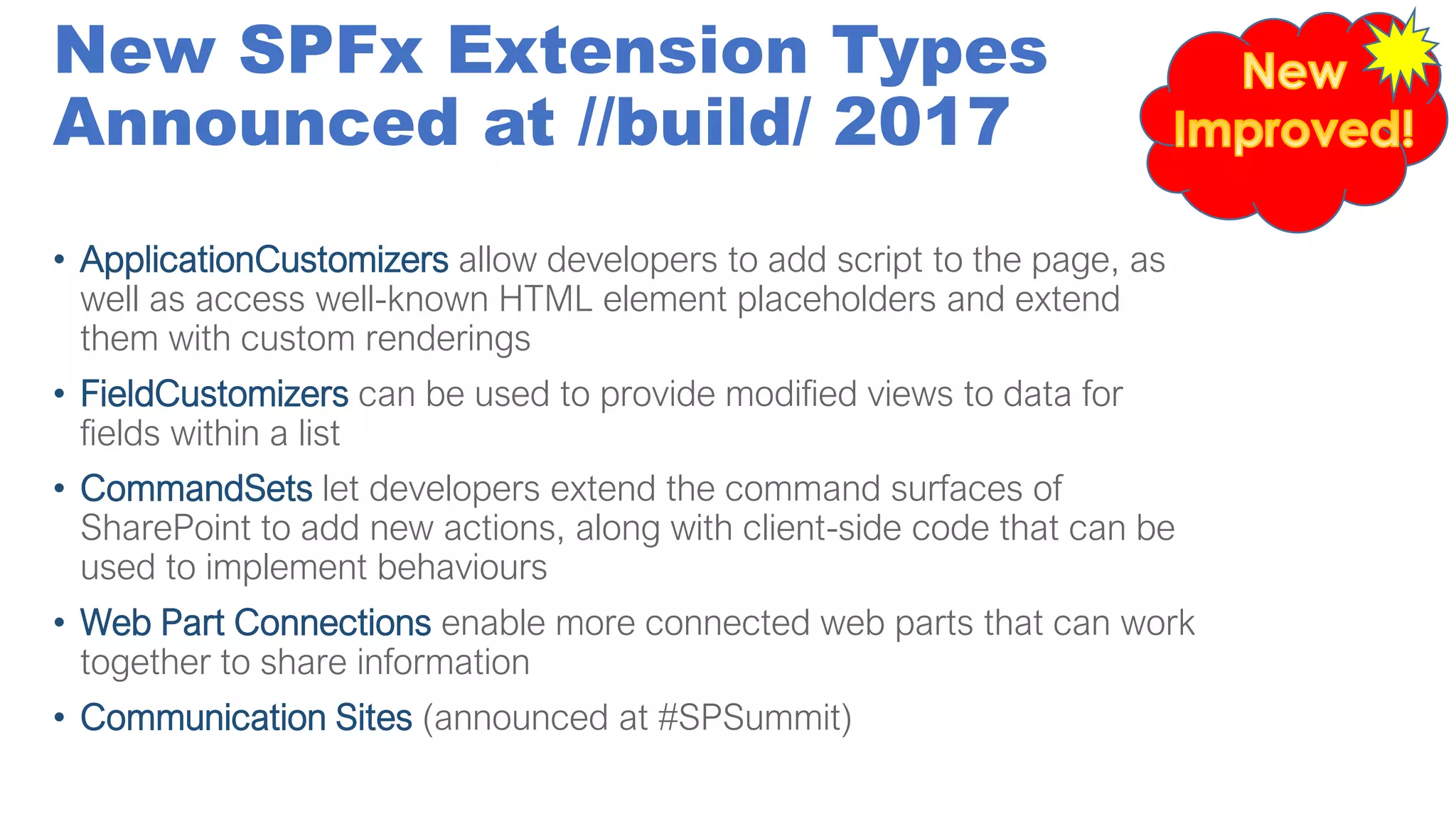 New SPFx Extension Types Announced at //build/ 2017

New Improved!

• ApplicationCustomizers allow developers to add script to the page, as well as access well-known HTML element placeholders and extend them with custom renderings

• FieldCustomizers can be used to provide modified views to data for fields within a list

• CommandSets let developers extend the command surfaces of SharePoint to add new actions, along with client-side code that can be used to implement behaviours

• Web Part Connections enable more connected web parts that can work together to share information

• Communication Sites (announced at #SPSummit)